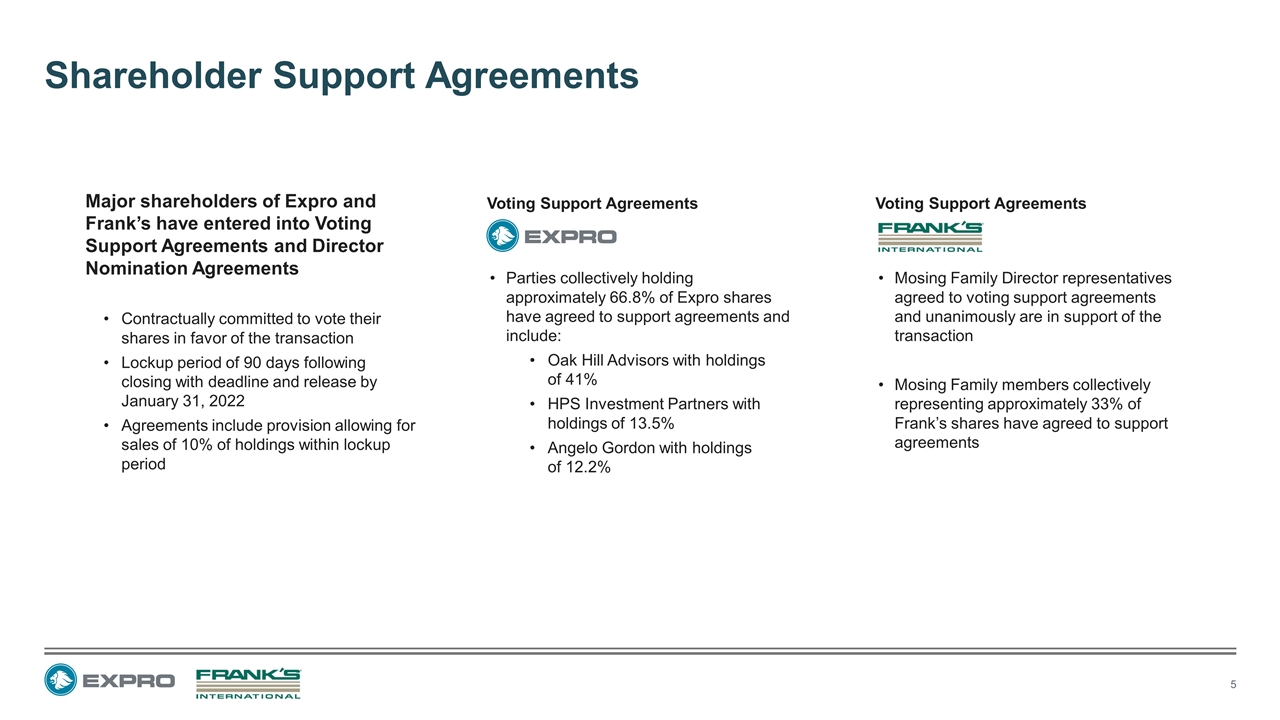 Shareholder Support Agreements

Major shareholders of Expro and Frank's have entered into Voting Support Agreements and Director Nomination Agreements

• Contractually committed to vote their shares in favor of the transaction
• Lockup period of 90 days following closing with deadline and release by January 31, 2022
• Agreements include provision allowing for sales of 10% of holdings within lockup period

Voting Support Agreements

EXPRO

• Parties collectively holding approximately 66.8% of Expro shares have agreed to support agreements and include:
  • Oak Hill Advisors with holdings of 41%
  • HPS Investment Partners with holdings of 13.5%
  • Angelo Gordon with holdings of 12.2%

Voting Support Agreements

FRANK'S INTERNATIONAL

• Mosing Family Director representatives agreed to voting support agreements and unanimously are in support of the transaction

• Mosing Family members collectively representing approximately 33% of Frank's shares have agreed to support agreements

EXPRO FRANK'S INTERNATIONAL

5